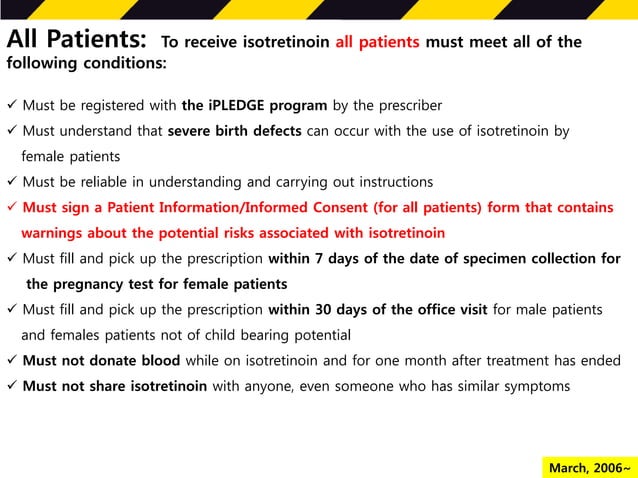 All Patients: To receive isotretinoin all patients must meet all of the following conditions:

✓ Must be registered with the iPLEDGE program by the prescriber
✓ Must understand that severe birth defects can occur with the use of isotretinoin by female patients
✓ Must be reliable in understanding and carrying out instructions
✓ Must sign a Patient Information/Informed Consent (for all patients) form that contains warnings about the potential risks associated with isotretinoin
✓ Must fill and pick up the prescription within 7 days of the date of specimen collection for the pregnancy test for female patients
✓ Must fill and pick up the prescription within 30 days of the office visit for male patients and females patients not of child bearing potential
✓ Must not donate blood while on isotretinoin and for one month after treatment has ended
✓ Must not share isotretinoin with anyone, even someone who has similar symptoms

March, 2006~